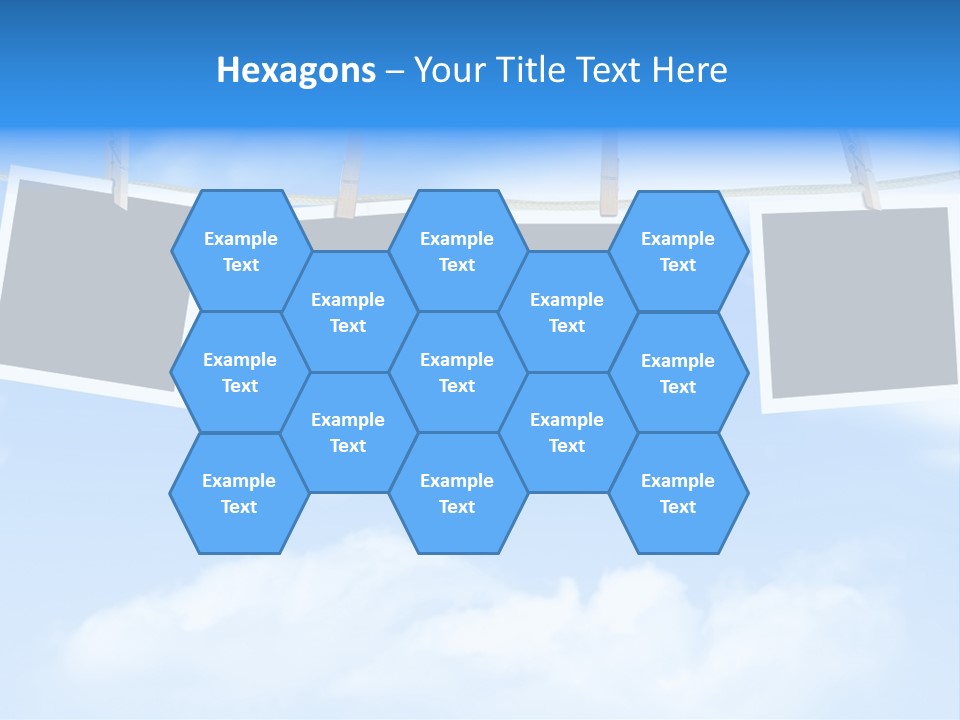 Hexagons – Your Title Text Here

Example Text

Example Text

Example Text

Example Text

Example Text

Example Text

Example Text

Example Text

Example Text

Example Text

Example Text

Example Text

Example Text